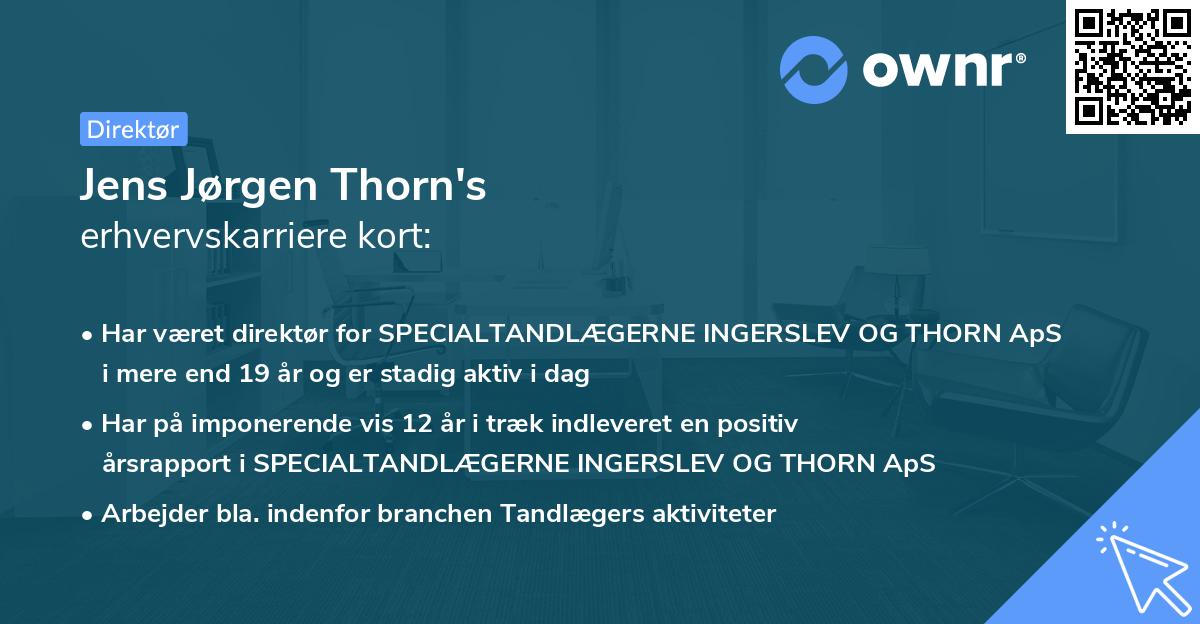 ownr®

Direktør

Jens Jørgen Thorn's
erhvervskarriere kort:

• Har været direktør for SPECIALTANDLÆGERNE INGERSLEV OG THORN ApS i mere end 19 år og er stadig aktiv i dag
• Har på imponerende vis 12 år i træk indleveret en positiv årsrapport i SPECIALTANDLÆGERNE INGERSLEV OG THORN ApS
• Arbejder bla. indenfor branchen Tandlægers aktiviteter